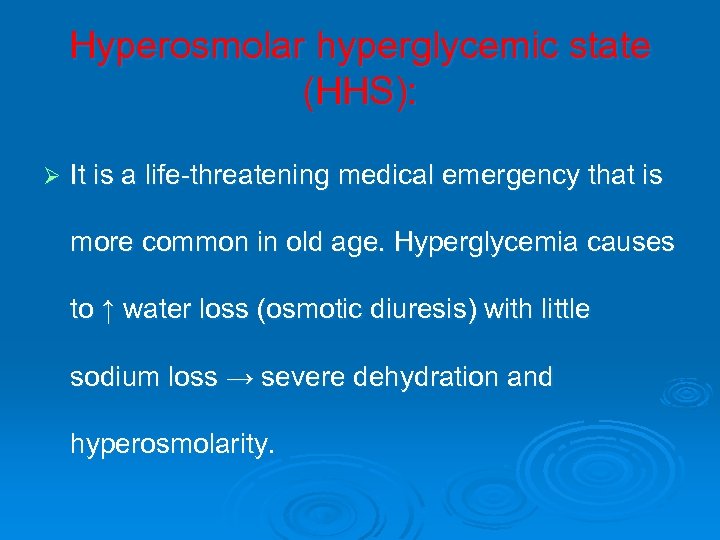 Hyperosmolar hyperglycemic state (HHS):

➢ It is a life-threatening medical emergency that is more common in old age. Hyperglycemia causes to ↑ water loss (osmotic diuresis) with little sodium loss → severe dehydration and hyperosmolarity.